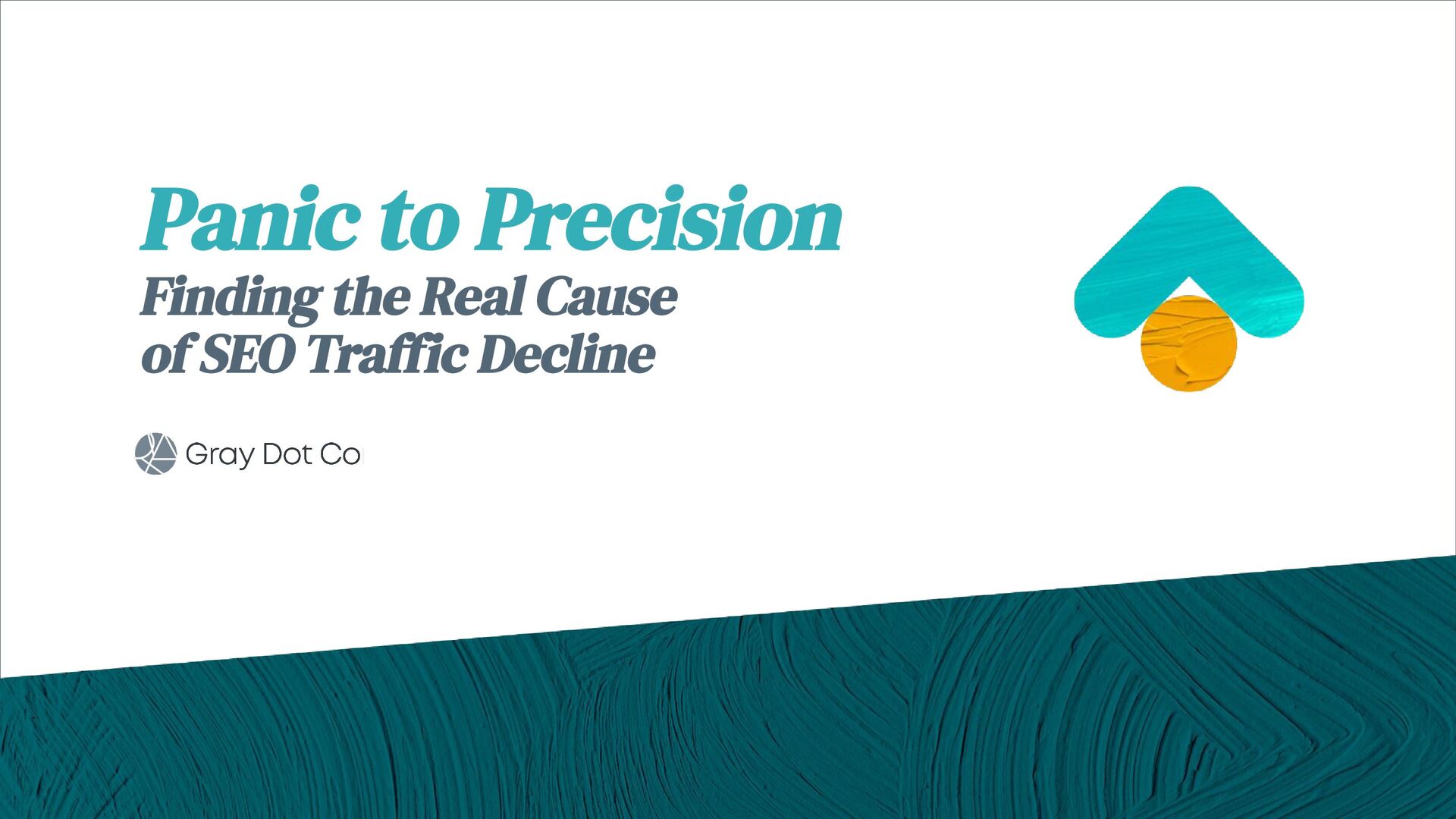 Panic to Precision

Finding the Real Cause of SEO Traffic Decline

Gray Dot Co